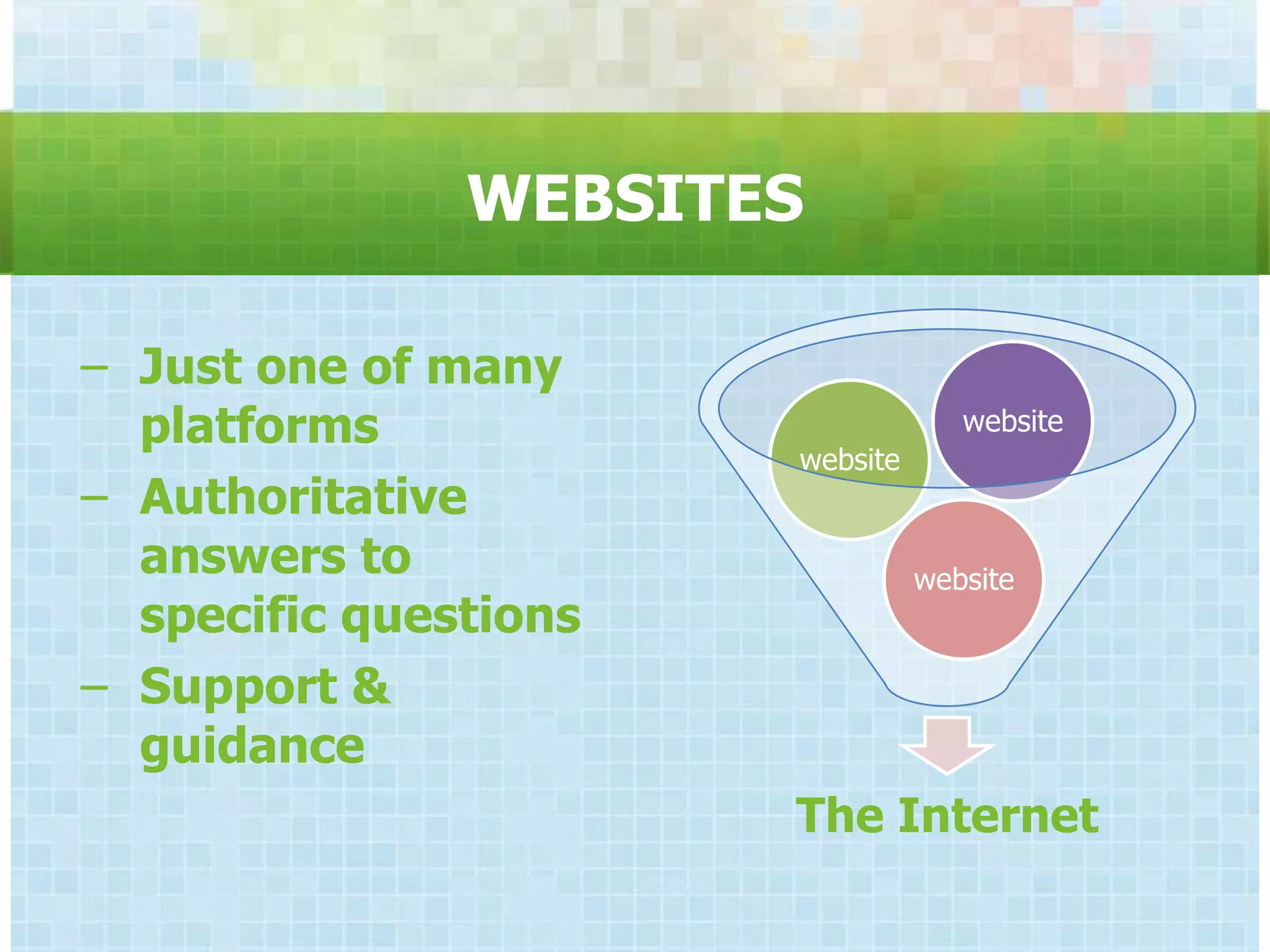 WEBSITES

– Just one of many platforms
– Authoritative answers to specific questions
– Support & guidance

website
website
website

The Internet